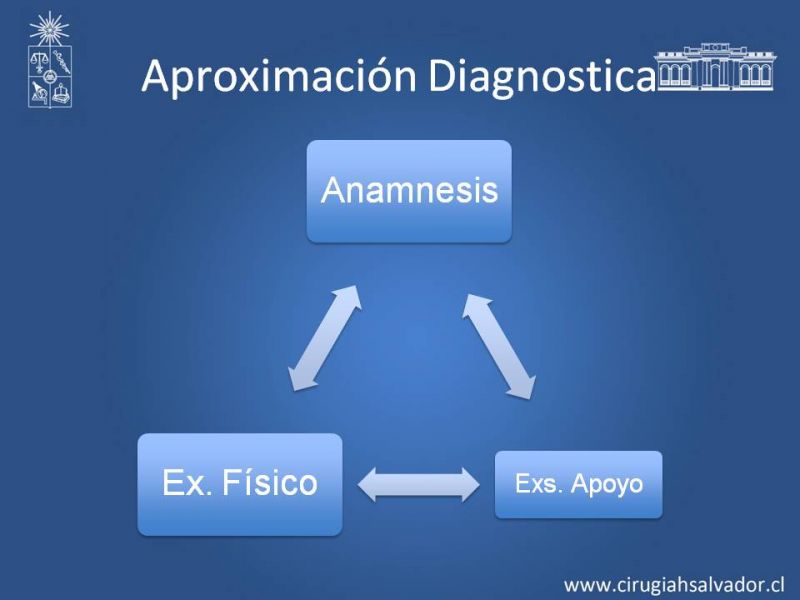 Aproximación Diagnostica

Anamnesis

Ex. Físico

Exs. Apoyo

www.cirugiahsalvador.cl